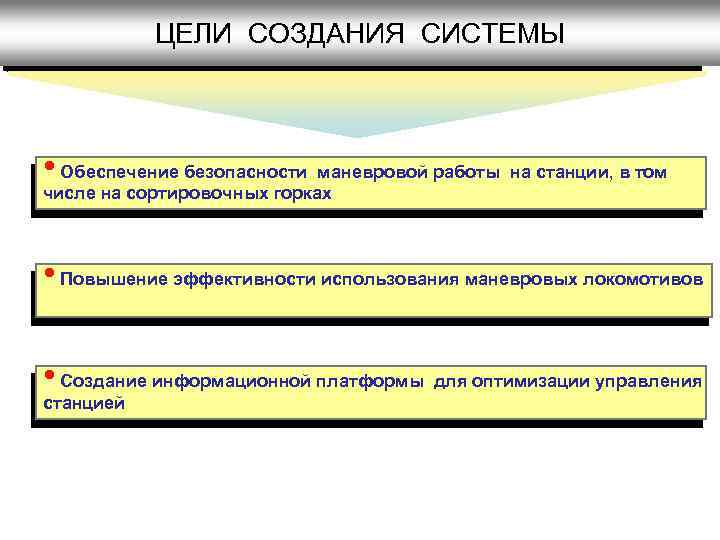 ЦЕЛИ СОЗДАНИЯ СИСТЕМЫ

• Обеспечение безопасности маневровой работы на станции, в том числе на сортировочных горках

• Повышение эффективности использования маневровых локомотивов

• Создание информационной платформы для оптимизации управления станцией